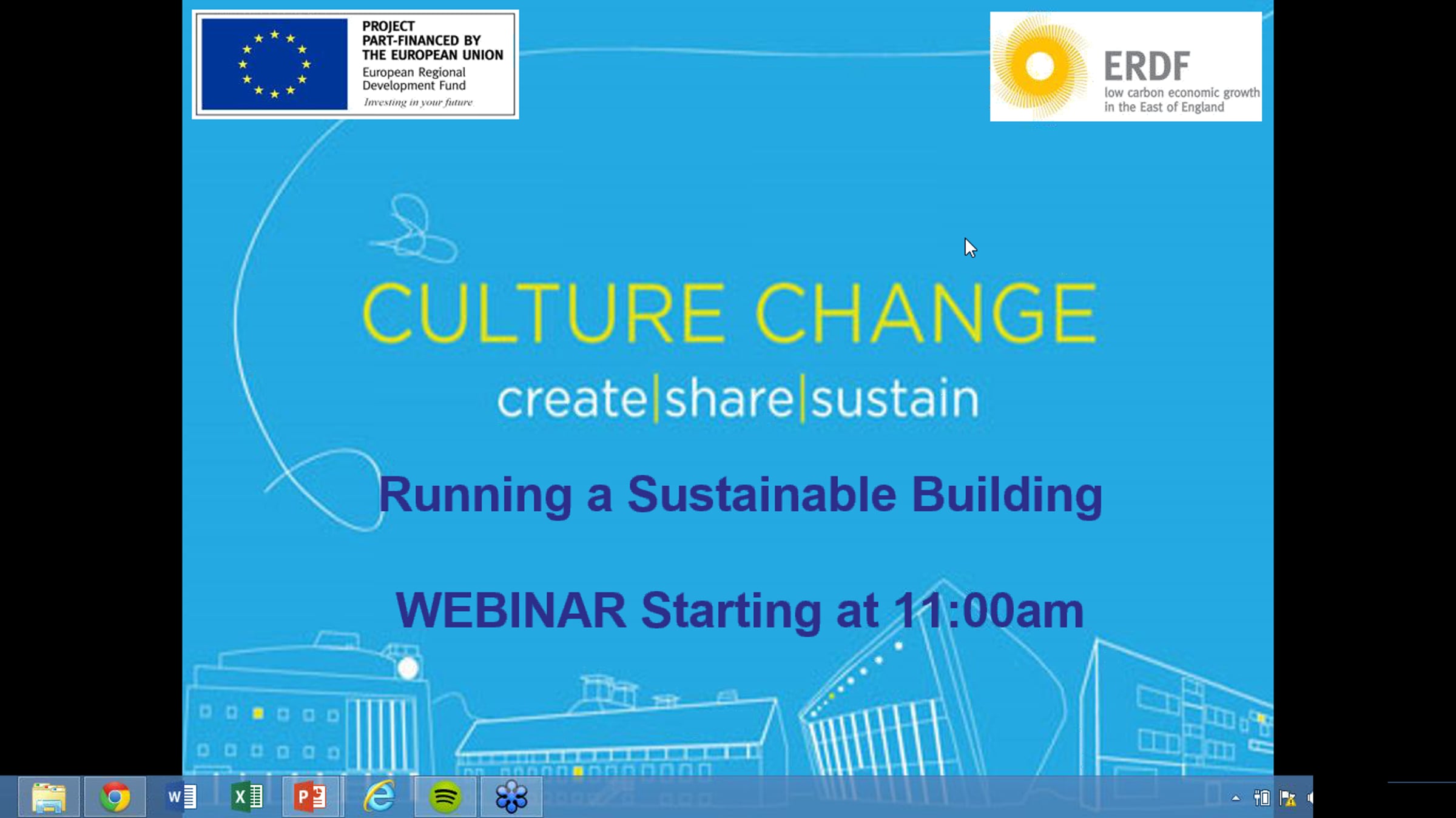 PROJECT
PART-FINANCED BY
THE EUROPEAN UNION
European Regional
Development Fund
Investing in your future

ERDF
low carbon economic growth
in the East of England

CULTURE CHANGE
create|share|sustain

Running a Sustainable Building

WEBINAR Starting at 11:00am